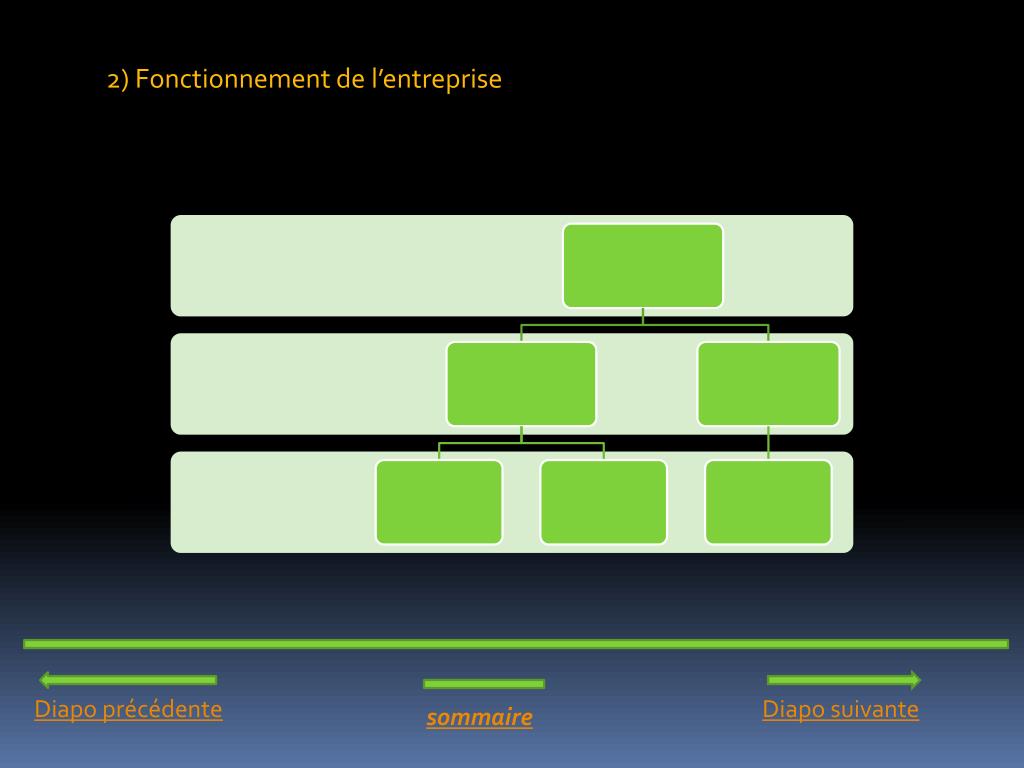 2) Fonctionnement de l’entreprise

Diapo précédente

sommaire

Diapo suivante